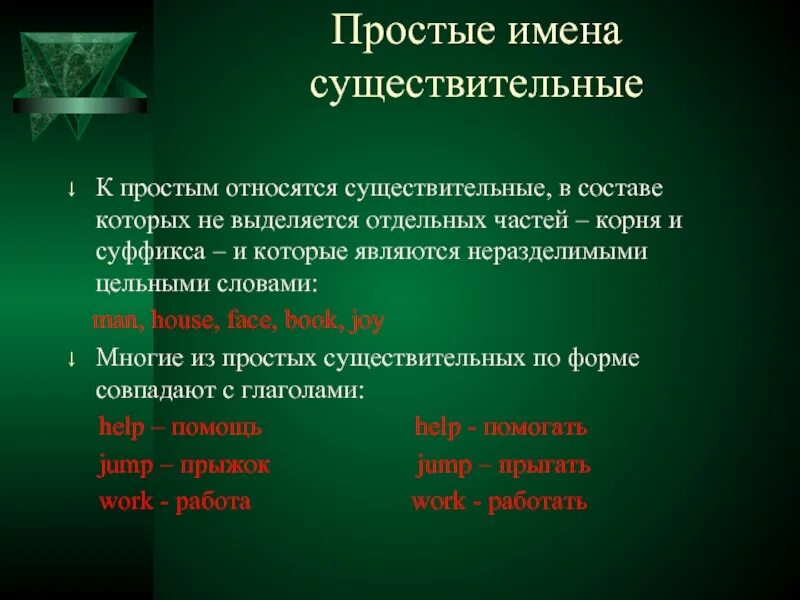 Простые имена существительные

↓ К простым относятся существительные, в составе которых не выделяется отдельных частей – корня и суффикса – и которые являются неразделимыми цельными словами:

man, house, face, book, joy

↓ Многие из простых существительных по форме совпадают с глаголами:

help – помощь
jump – прыжок
work - работа

help - помогать
jump – прыгать
work - работать